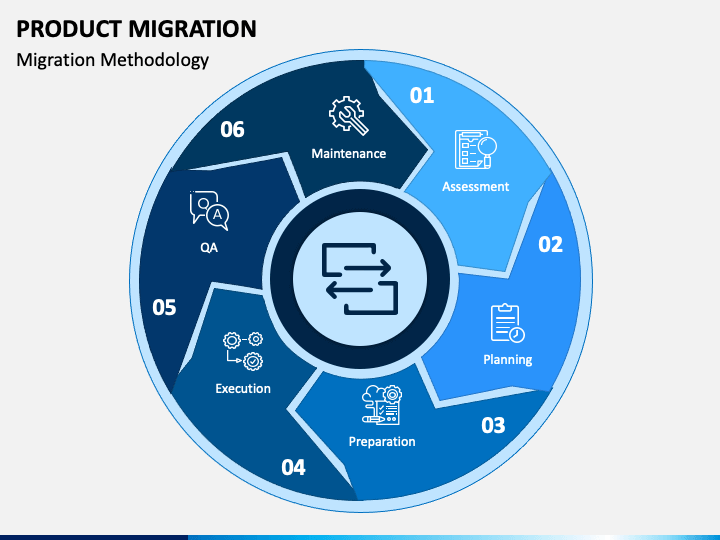 PRODUCT MIGRATION
Migration Methodology

01
Assessment

02
Planning

03
Preparation

04
Execution

05
QA

06
Maintenance